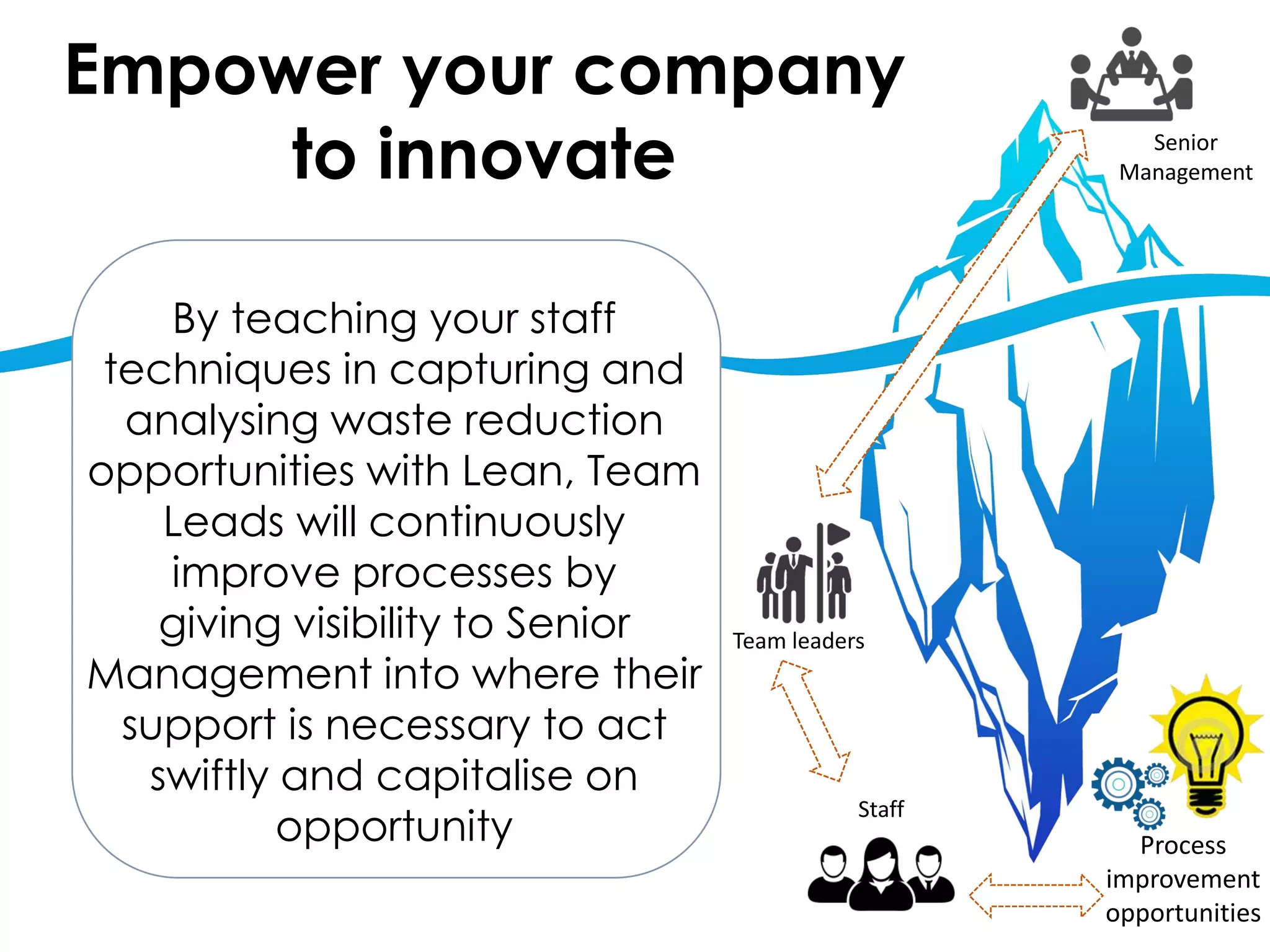 Empower your company to innovate

By teaching your staff techniques in capturing and analysing waste reduction opportunities with Lean, Team Leads will continuously improve processes by giving visibility to Senior Management into where their support is necessary to act swiftly and capitalise on opportunity

Senior Management

Team leaders

Staff

Process improvement opportunities